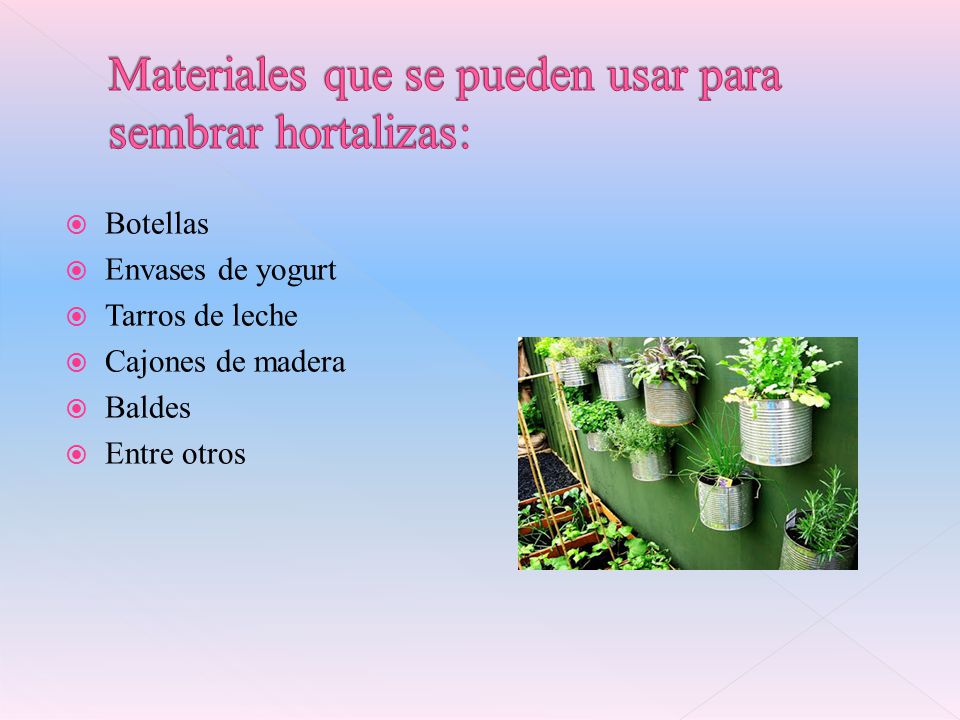 Materiales que se pueden usar para sembrar hortalizas:

Botellas
Envases de yogurt
Tarros de leche
Cajones de madera
Baldes
Entre otros